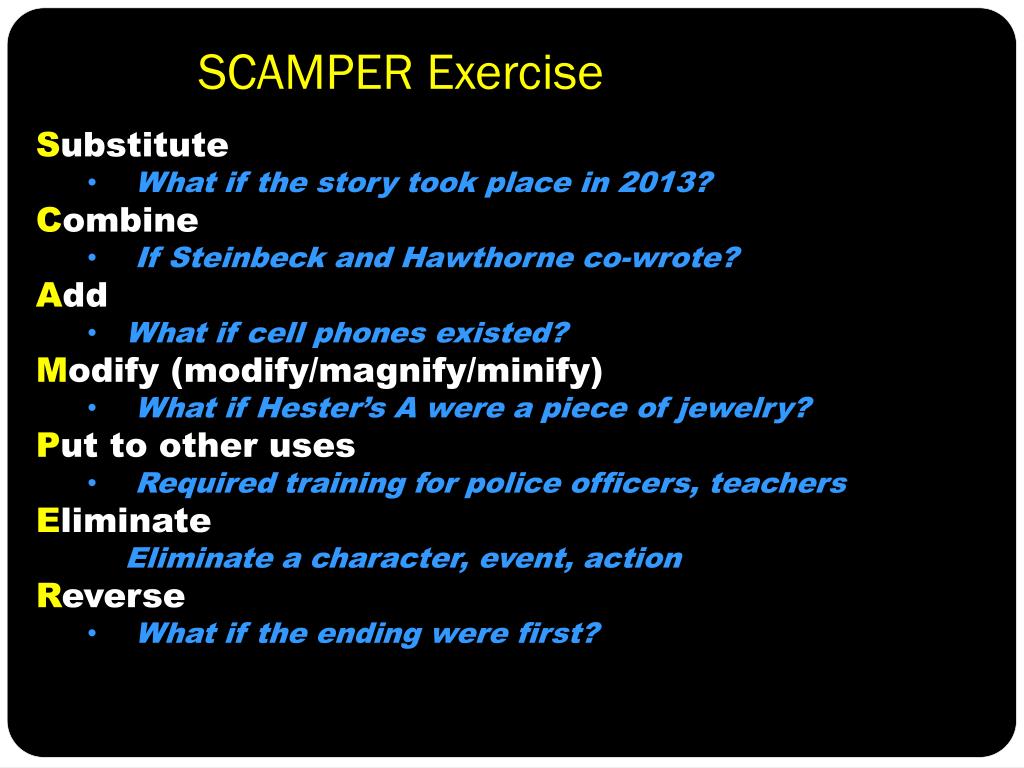 SCAMPER Exercise

Substitute
• What if the story took place in 2013?
Combine
• If Steinbeck and Hawthorne co-wrote?
Add
• What if cell phones existed?
Modify (modify/magnify/minify)
• What if Hester's A were a piece of jewelry?
Put to other uses
• Required training for police officers, teachers
Eliminate
Eliminate a character, event, action
Reverse
• What if the ending were first?